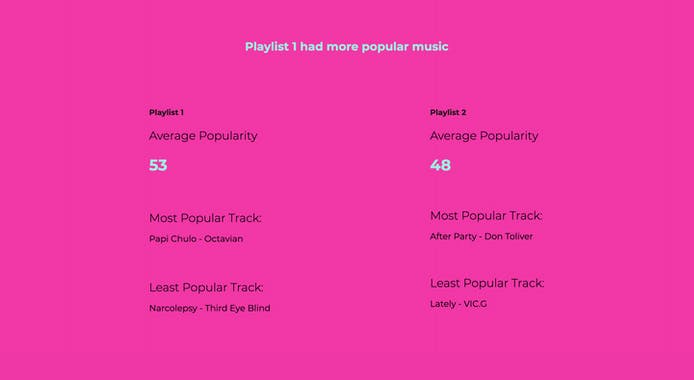 Playlist 1 had more popular music

Playlist 1

Average Popularity

53

Most Popular Track:

Papi Chulo - Octavian

Least Popular Track:

Narcolepsy - Third Eye Blind

Playlist 2

Average Popularity

48

Most Popular Track:

After Party - Don Toliver

Least Popular Track:

Lately - VIC.G